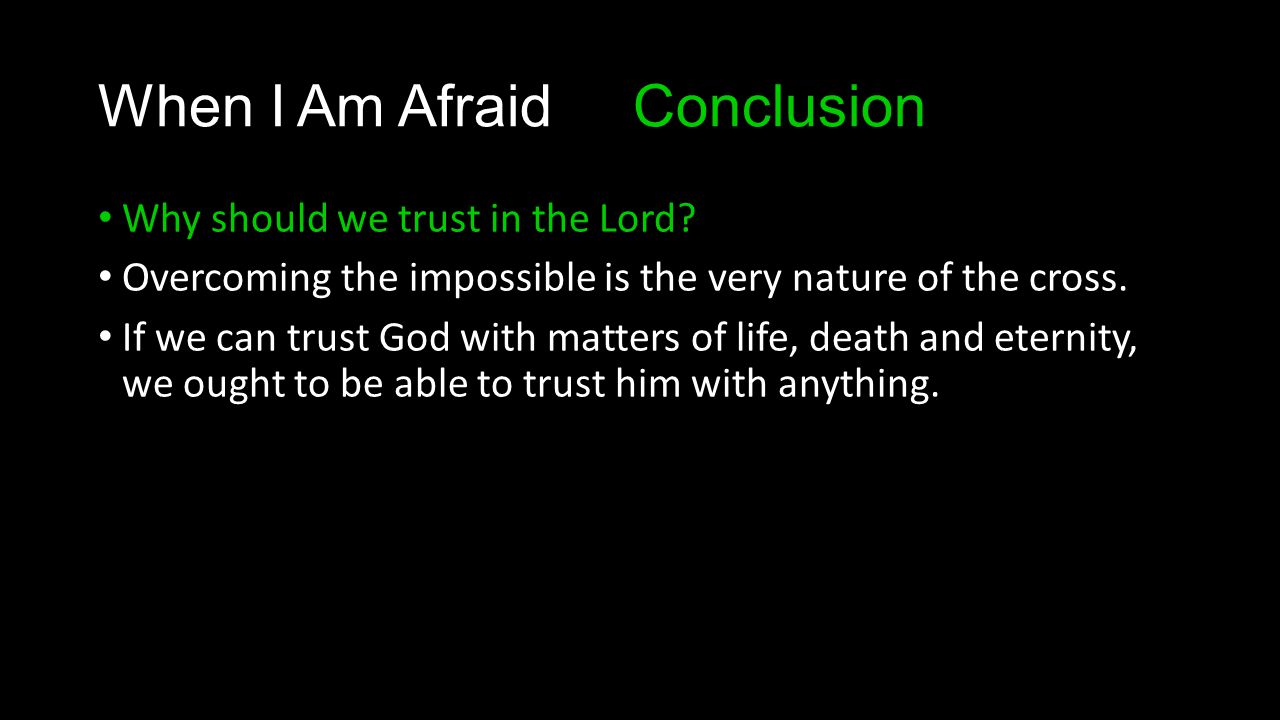 When I Am Afraid Conclusion

• Why should we trust in the Lord?
• Overcoming the impossible is the very nature of the cross.
• If we can trust God with matters of life, death and eternity, we ought to be able to trust him with anything.